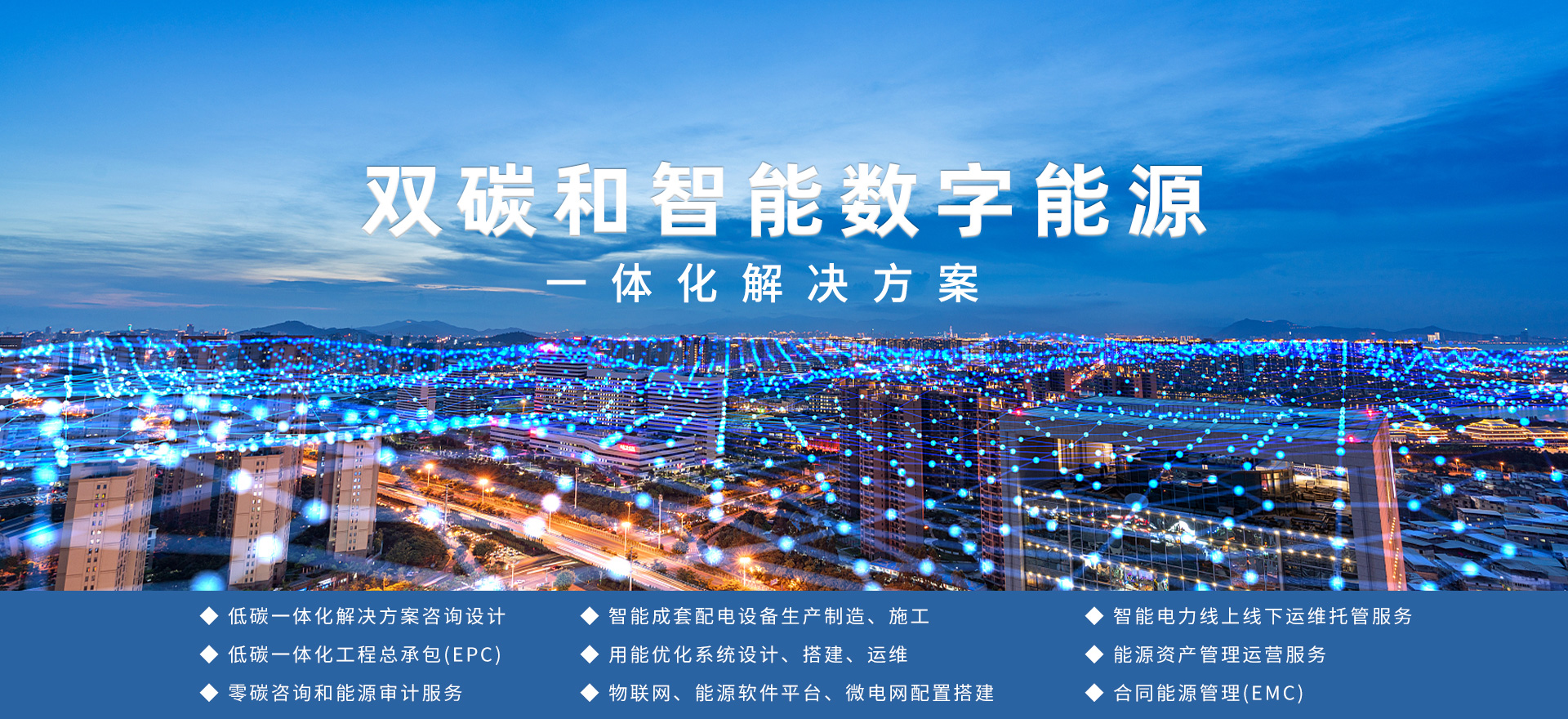 双碳和智能数字能源

一体化解决方案

◆ 低碳一体化解决方案咨询设计
◆ 低碳一体化工程总承包(EPC)
◆ 零碳咨询和能源审计服务

◆ 智能成套配电设备生产制造、施工
◆ 用能优化系统设计、搭建、运维
◆ 物联网、能源软件平台、微电网配置搭建

◆ 智能电力线上线下运维托管服务
◆ 能源资产管理运营服务
◆ 合同能源管理(EMC)